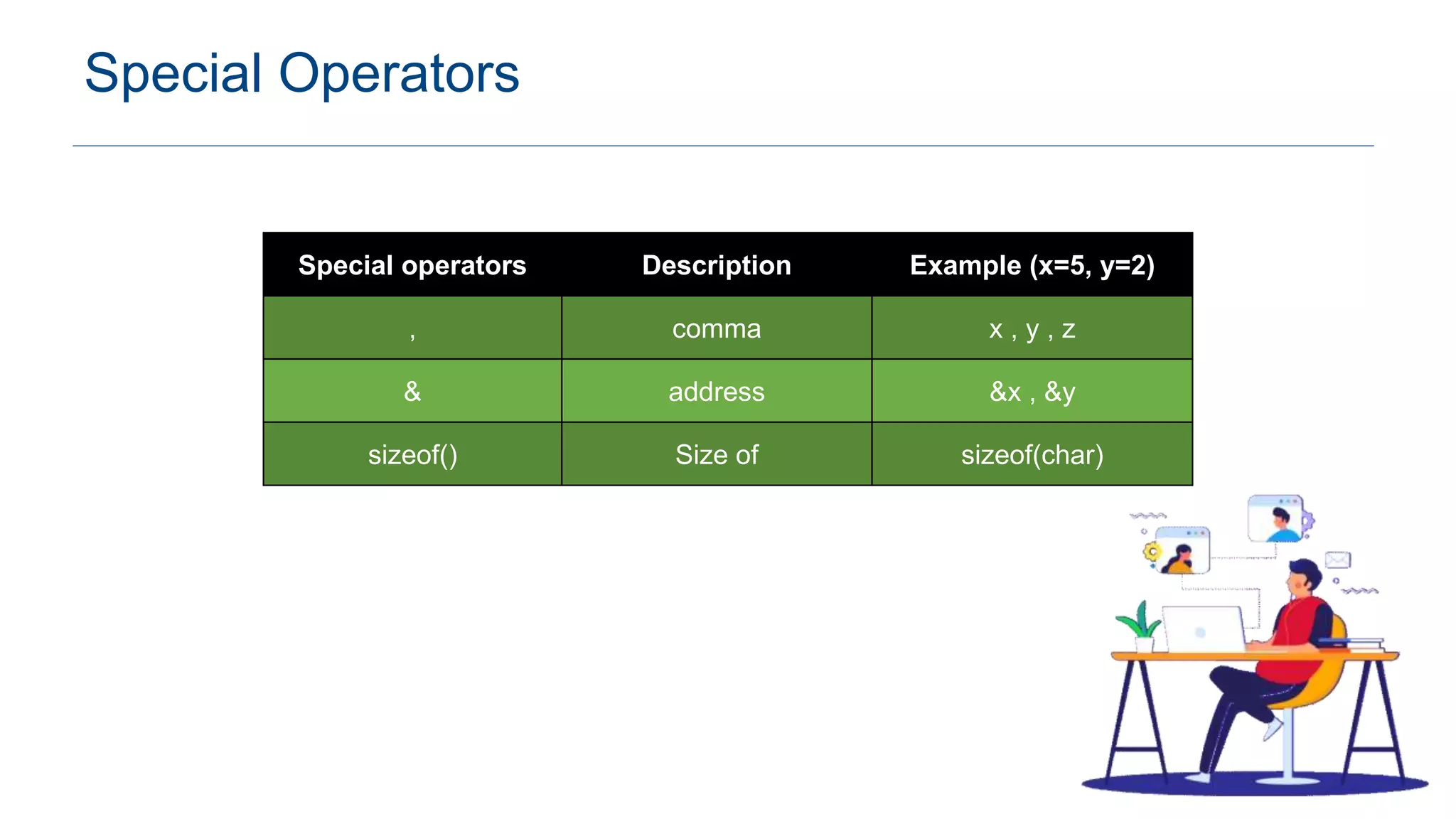 Special Operators

| Special operators | Description | Example (x=5, y=2) |
|---|---|---|
| , | comma | x , y , z |
| & | address | &x , &y |
| sizeof() | Size of | sizeof(char) |